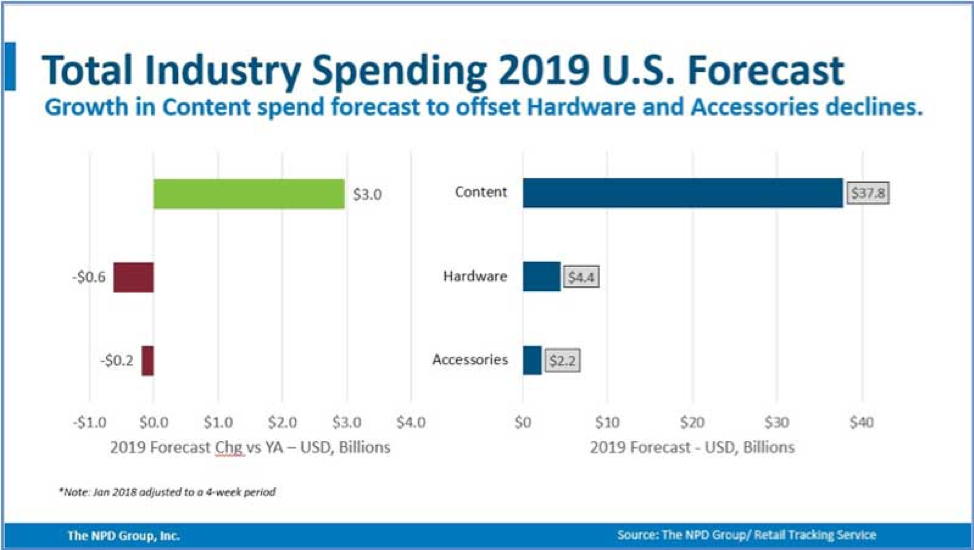 Total Industry Spending 2019 U.S. Forecast
Growth in Content spend forecast to offset Hardware and Accessories declines.

$3.0
-$0.6
-$0.2
-$1.0 $0.0 $1.0 $2.0 $3.0 $4.0
2019 Forecast Chg vs YA – USD, Billions

Content $37.8
Hardware $4.4
Accessories $2.2
$0 $10 $20 $30 $40
2019 Forecast - USD, Billions

*Note: Jan 2018 adjusted to a 4-week period

The NPD Group, Inc.
Source: The NPD Group/ Retail Tracking Service